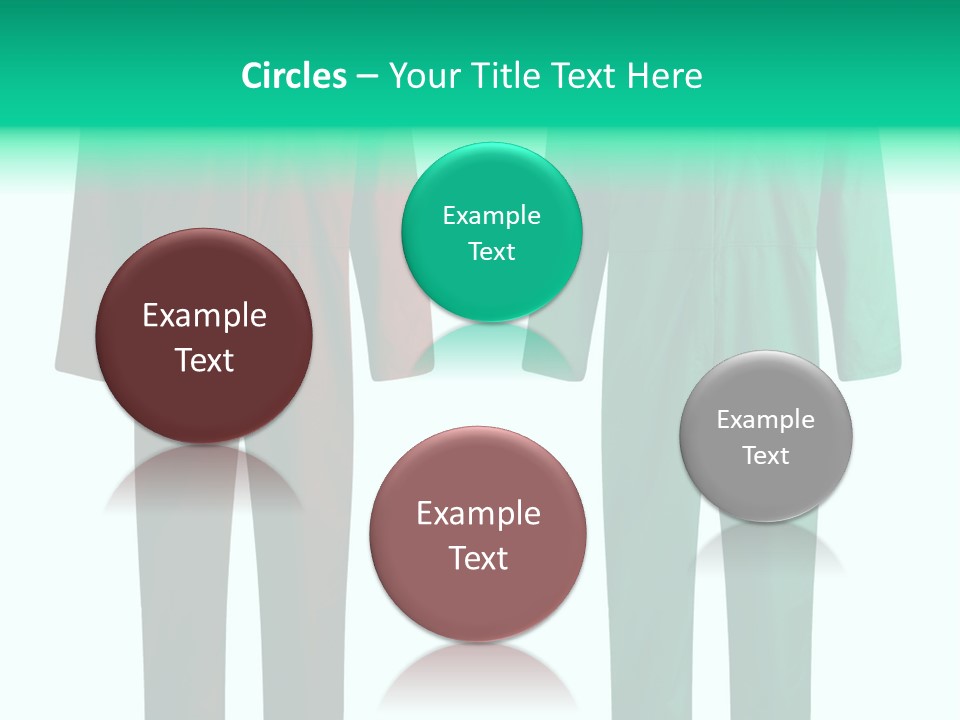 Circles – Your Title Text Here

Example Text

Example Text

Example Text

Example Text